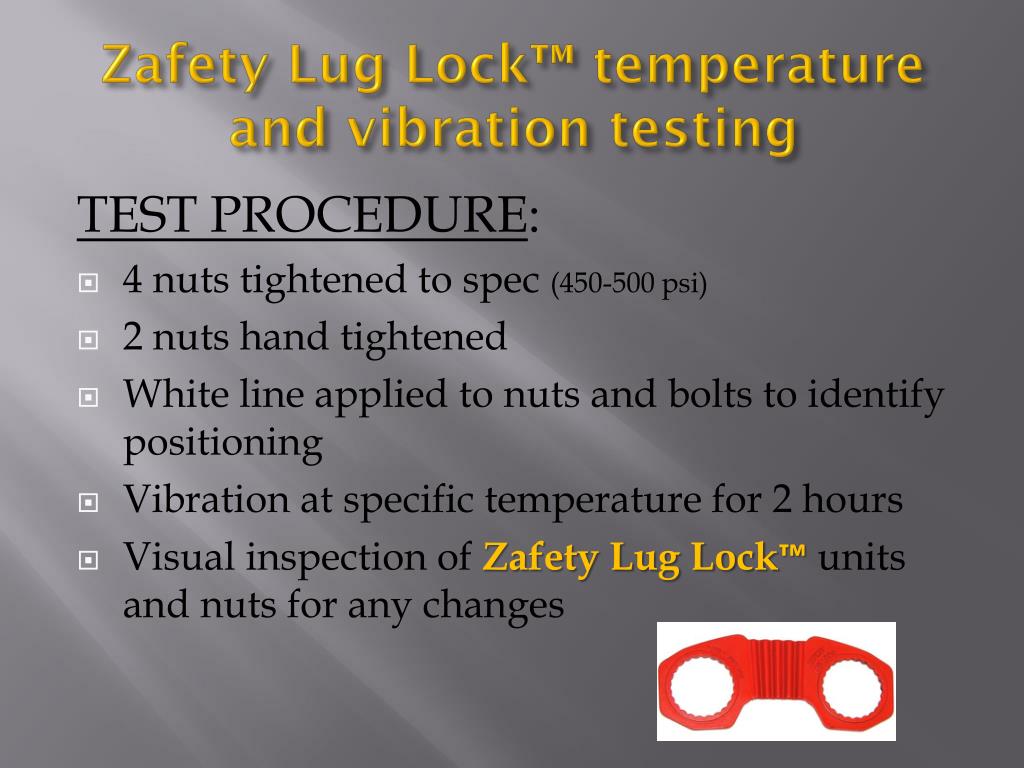 Zafety Lug Lock™ temperature and vibration testing

TEST PROCEDURE:

4 nuts tightened to spec (450-500 psi)

2 nuts hand tightened

White line applied to nuts and bolts to identify positioning

Vibration at specific temperature for 2 hours

Visual inspection of Zafety Lug Lock™ units and nuts for any changes